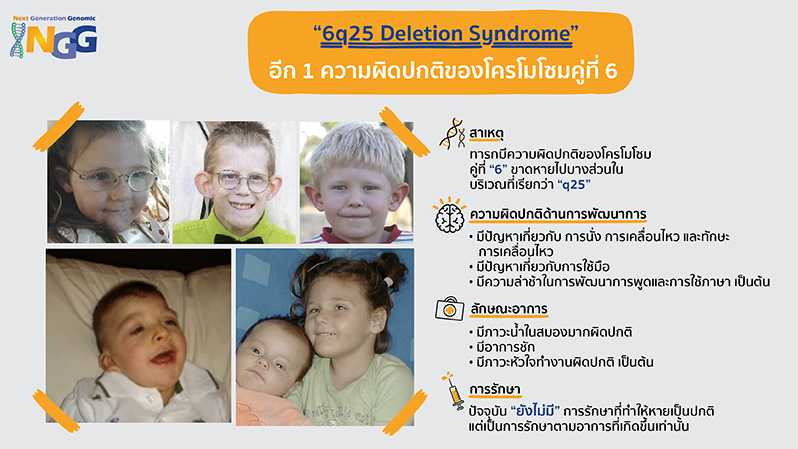 Next Generation Genomic
NGG

"6q25 Deletion Syndrome"
อีก 1 ความผิดปกติของโครโมโซมคู่ที่ 6

สาเหตุ
ทารกมีความผิดปกติของโครโมโซมคู่ที่ "6" ขาดหายไปบางส่วนในบริเวณที่เรียกว่า "q25"

ความผิดปกติด้านการพัฒนาการ
• มีปัญหาเกี่ยวกับ การนั่ง การเคลื่อนไหว และทักษะการเคลื่อนไหว
• มีปัญหาเกี่ยวกับการใช้มือ
• มีความล่าช้าในการพัฒนาการพูดและการใช้ภาษา เป็นต้น

ลักษณะอาการ
• มีภาวะน้ำในสมองมากผิดปกติ
• มีอาการชัก
• มีภาวะหัวใจทำงานผิดปกติ เป็นต้น

การรักษา
ปัจจุบัน "ยังไม่มี" การรักษาที่ทำให้หายเป็นปกติ แต่เป็นการรักษาตามอาการที่เกิดขึ้นเท่านั้น